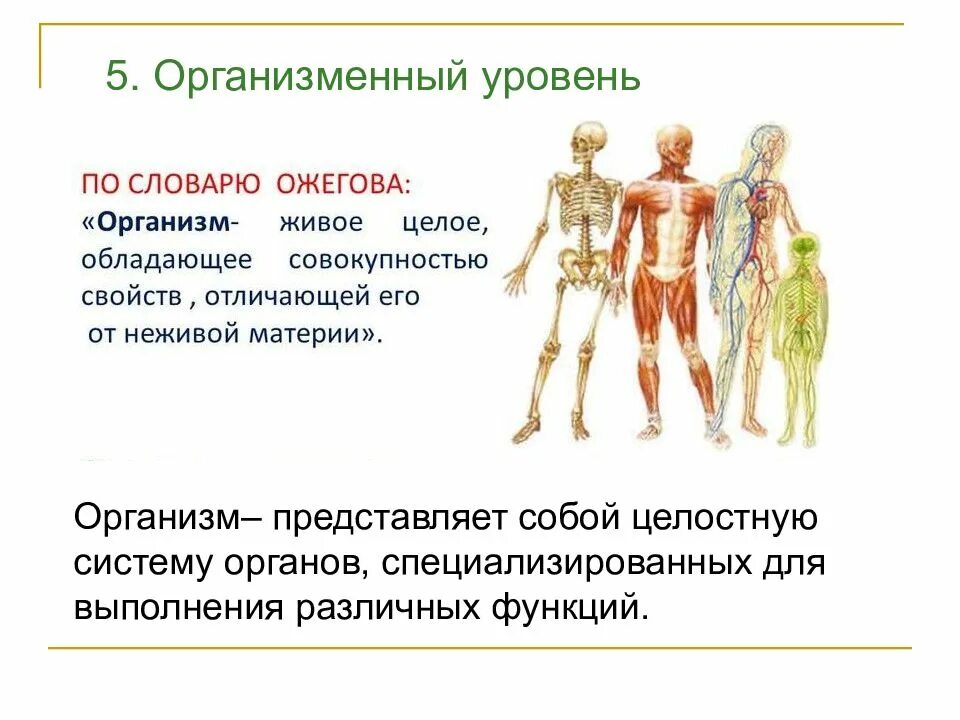 5. Организменный уровень

ПО СЛОВАРЮ ОЖЕГОВА:
«Организм- живое целое, обладающее совокупностью свойств , отличающей его от неживой материи».

Организм– представляет собой целостную систему органов, специализированных для выполнения различных функций.